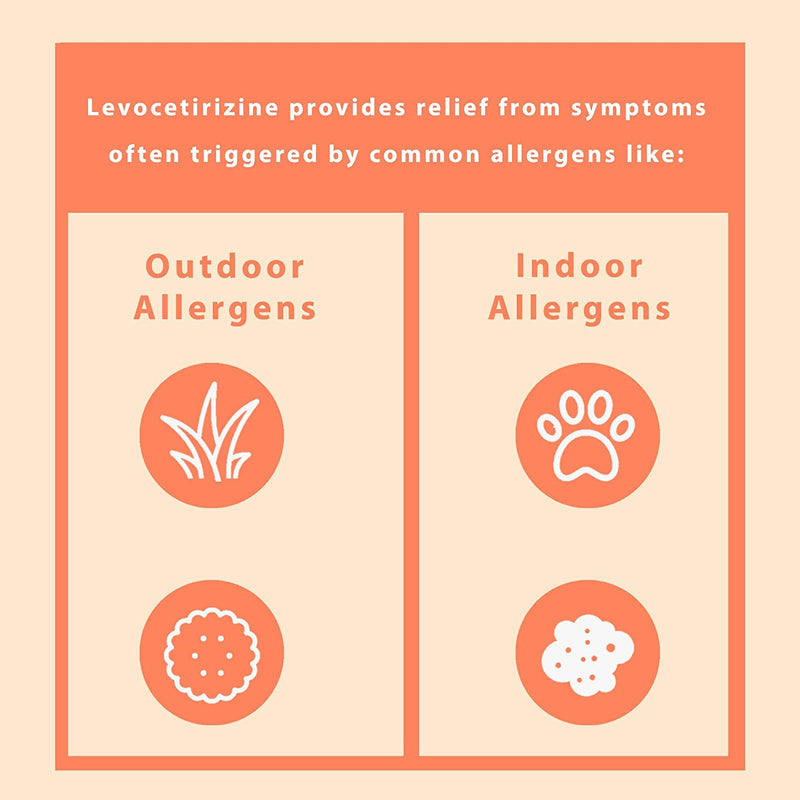 Levocetirizine provides relief from symptoms often triggered by common allergens like:

Outdoor Allergens

Indoor Allergens